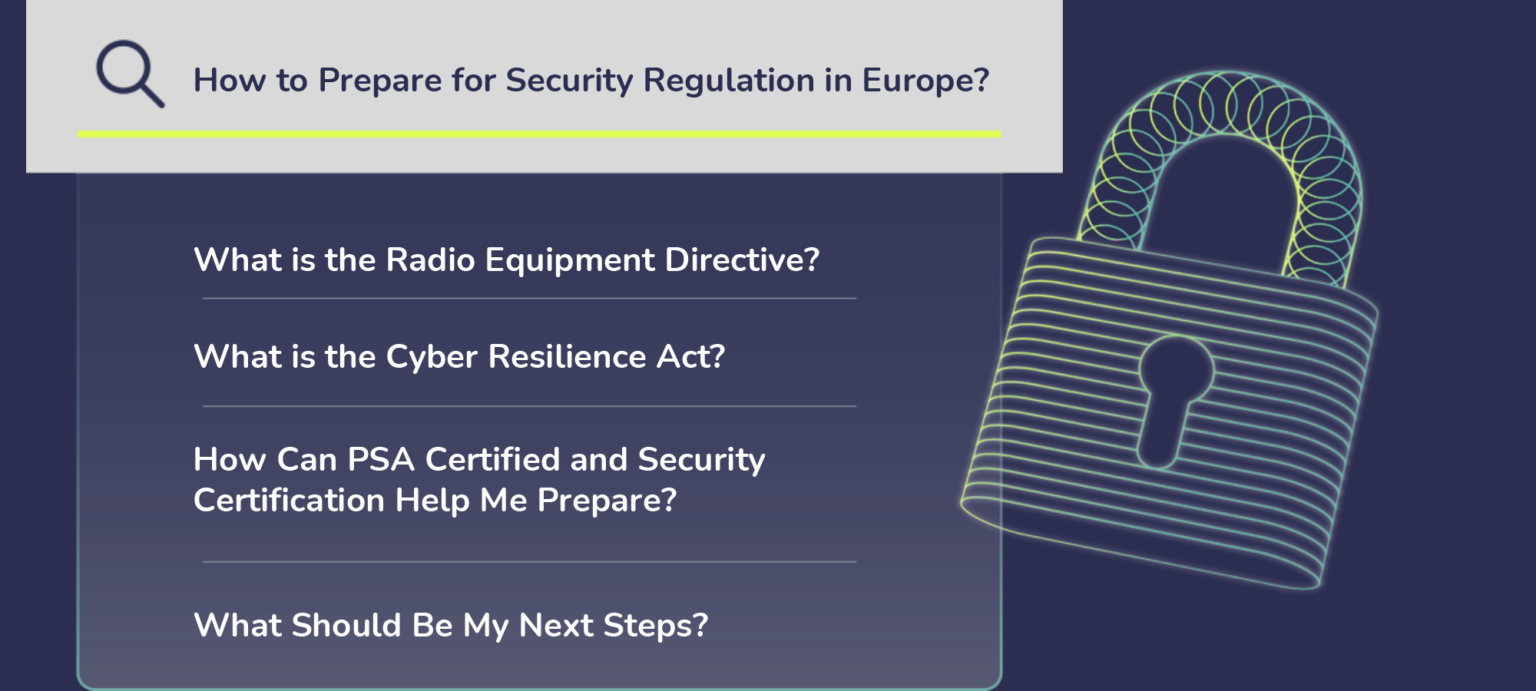 How to Prepare for Security Regulation in Europe?

What is the Radio Equipment Directive?

What is the Cyber Resilience Act?

How Can PSA Certified and Security Certification Help Me Prepare?

What Should Be My Next Steps?